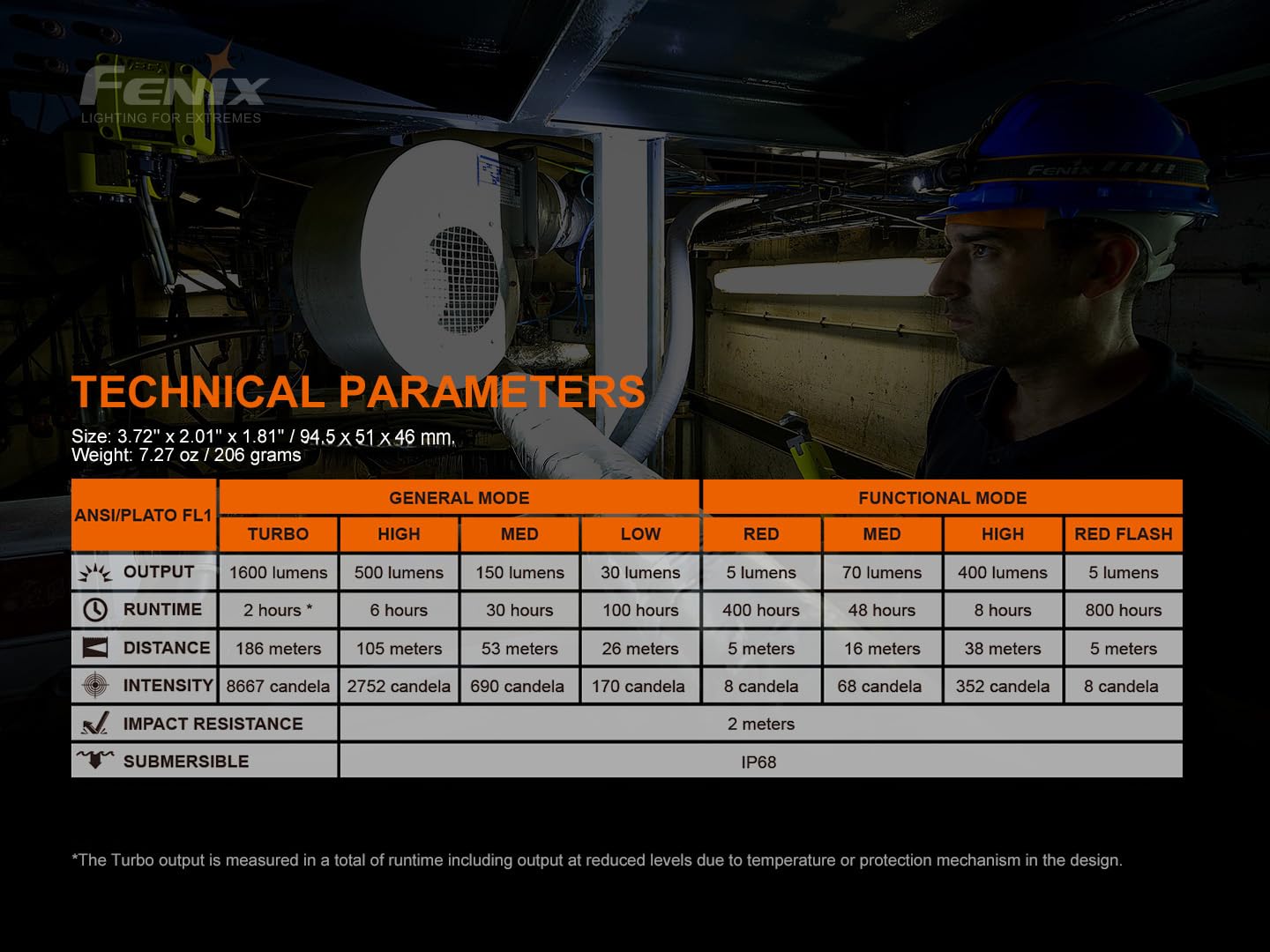 FENIX
LIGHTING FOR EXTREMES

FENIX

TECHNICAL PARAMETERS

Size: 3.72" x 2.01" x 1.81" / 94.5 x 51 x 46 mm.
Weight: 7.27 oz / 206 grams

| ANSI/PLATO FL1 | GENERAL MODE | | | | FUNCTIONAL MODE | | | |
|---|---|---|---|---|---|---|---|---|
| | TURBO | HIGH | MED | LOW | RED | MED | HIGH | RED FLASH |
| OUTPUT | 1600 lumens | 500 lumens | 150 lumens | 30 lumens | 5 lumens | 70 lumens | 400 lumens | 5 lumens |
| RUNTIME | 2 hours * | 6 hours | 30 hours | 100 hours | 400 hours | 48 hours | 8 hours | 800 hours |
| DISTANCE | 186 meters | 105 meters | 53 meters | 26 meters | 5 meters | 16 meters | 38 meters | 5 meters |
| INTENSITY | 8667 candela | 2752 candela | 690 candela | 170 candela | 8 candela | 68 candela | 352 candela | 8 candela |
| IMPACT RESISTANCE | 2 meters | | | | | | | |
| SUBMERSIBLE | IP68 | | | | | | | |

*The Turbo output is measured in a total of runtime including output at reduced levels due to temperature or protection mechanism in the design.